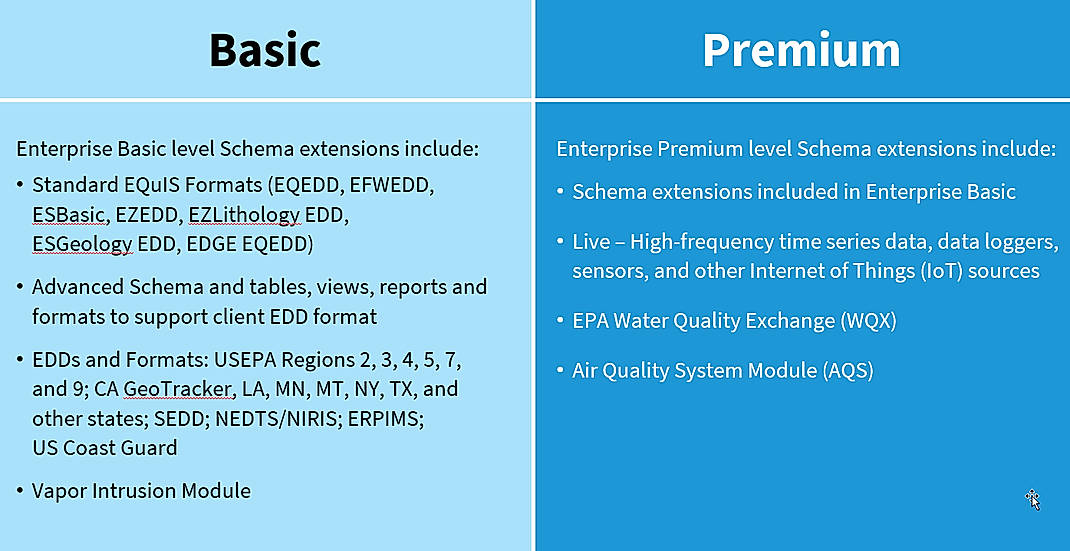 Basic

Enterprise Basic level Schema extensions include:

• Standard EQuIS Formats (EQEDD, EFWEDD, ESBasic, EZEDD, EZLithology EDD, ESGeology EDD, EDGE EQEDD)

• Advanced Schema and tables, views, reports and formats to support client EDD format

• EDDs and Formats: USEPA Regions 2, 3, 4, 5, 7, and 9; CA GeoTracker, LA, MN, MT, NY, TX, and other states; SEDD; NEDTS/NIRIS; ERPIMS; US Coast Guard

• Vapor Intrusion Module

Premium

Enterprise Premium level Schema extensions include:

• Schema extensions included in Enterprise Basic

• Live – High-frequency time series data, data loggers, sensors, and other Internet of Things (IoT) sources

• EPA Water Quality Exchange (WQX)

• Air Quality System Module (AQS)